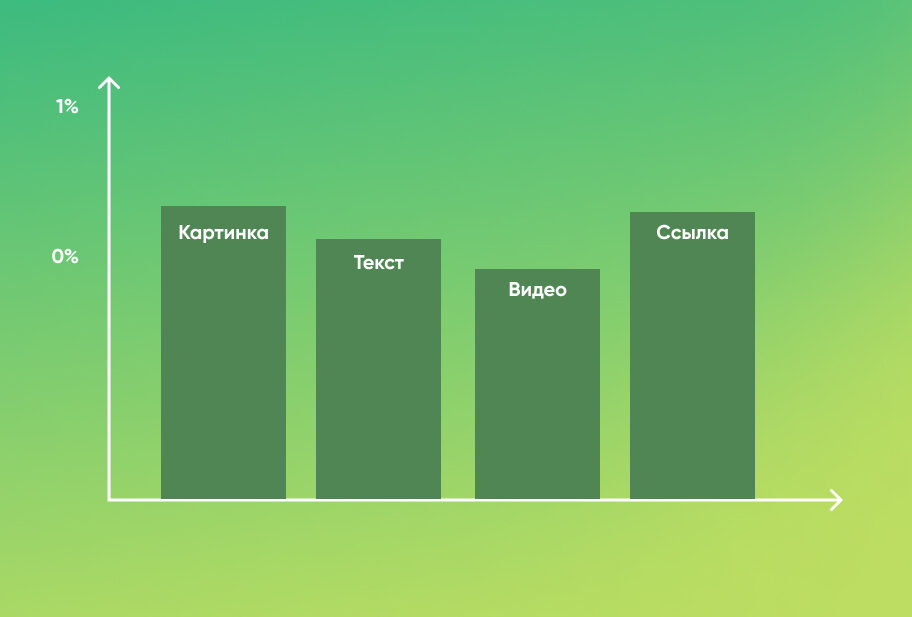 1%

0%

Картинка

Текст

Видео

Ссылка